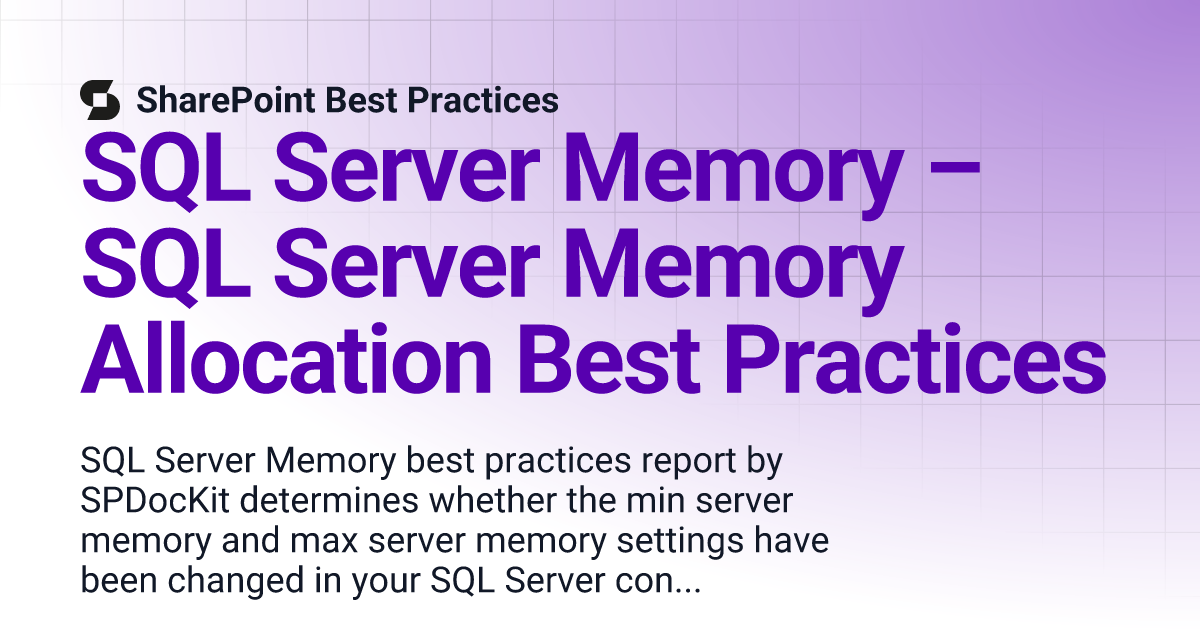 SharePoint Best Practices

SQL Server Memory – SQL Server Memory Allocation Best Practices

SQL Server Memory best practices report by SPDocKit determines whether the min server memory and max server memory settings have been changed in your SQL Server con...